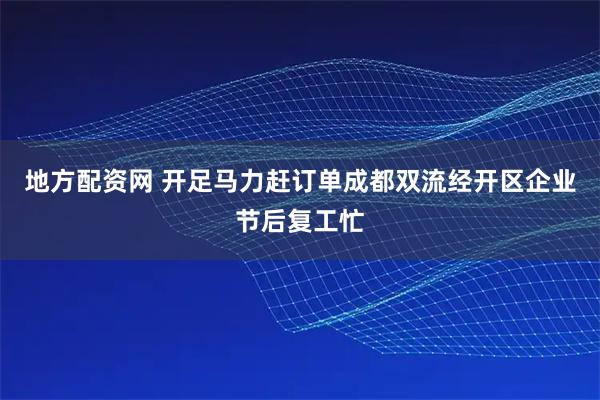 地方配资网 开足马力赶订单成都双流经开区企业节后复工忙